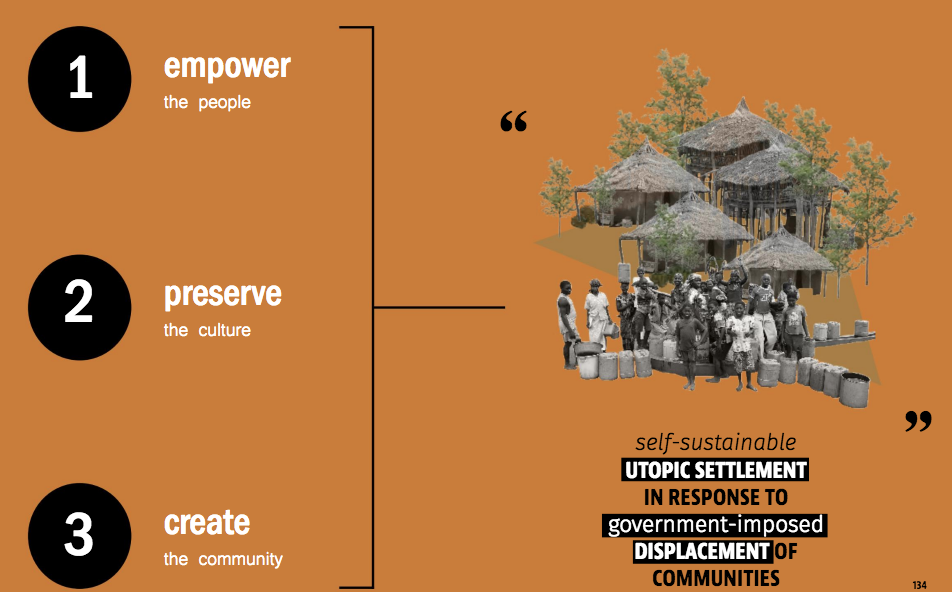 1
empower
the people

2
preserve
the culture

3
create
the community

“

”

self-sustainable
UTOPIC SETTLEMENT
IN RESPONSE TO
government-imposed
DISPLACEMENT OF
COMMUNITIES

134